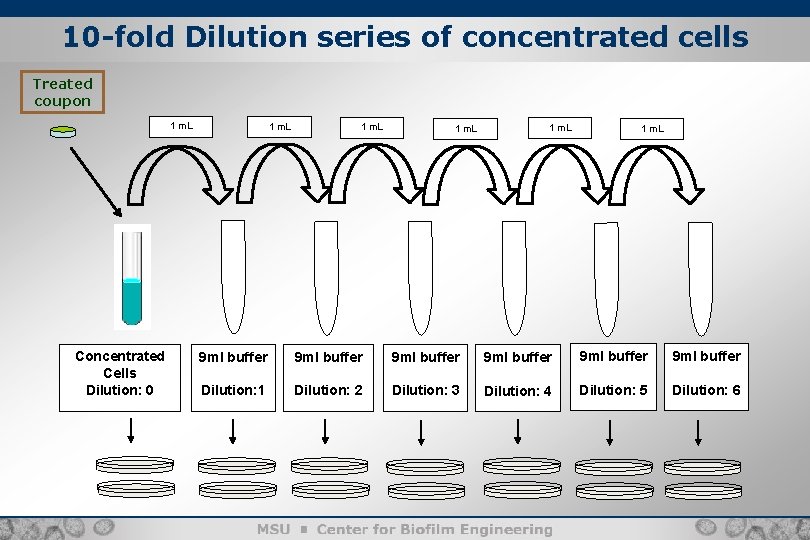 10-fold Dilution series of concentrated cells

Treated coupon

1 mL

1 mL

1 mL

1 mL

1 mL

1 mL

Concentrated Cells Dilution: 0

9ml buffer Dilution:1

9ml buffer Dilution: 2

9ml buffer Dilution: 3

9ml buffer Dilution: 4

9ml buffer Dilution: 5

9ml buffer Dilution: 6

MSU ■ Center for Biofilm Engineering